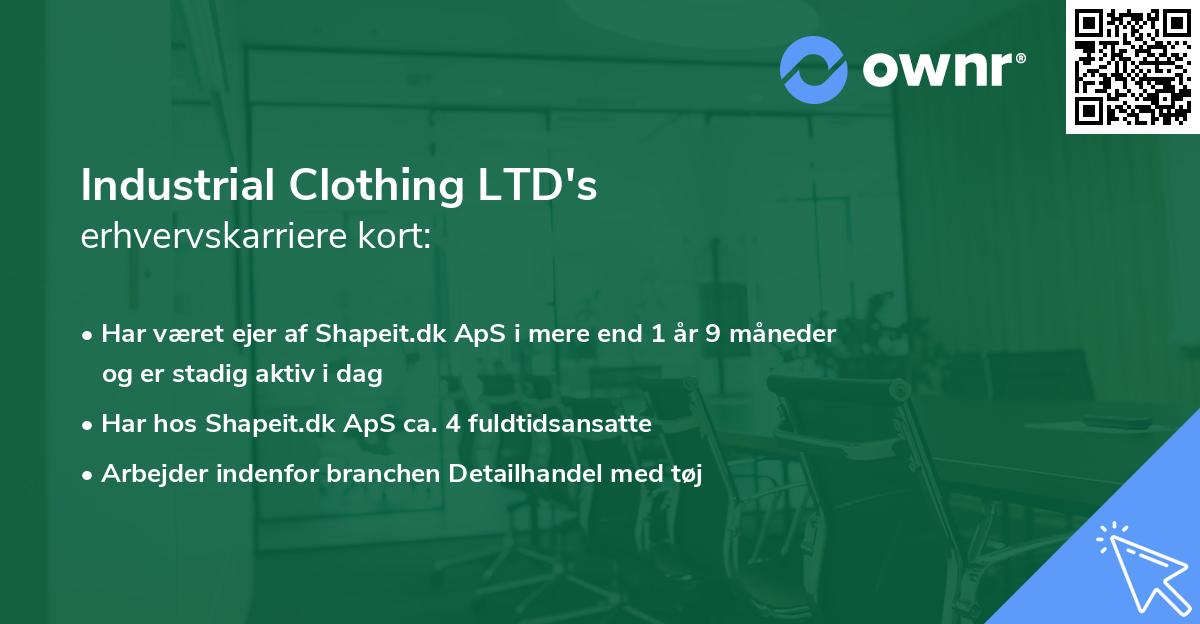 ownr®

Industrial Clothing LTD's
erhvervskarriere kort:

• Har været ejer af Shapeit.dk ApS i mere end 1 år 9 måneder og er stadig aktiv i dag
• Har hos Shapeit.dk ApS ca. 4 fuldtidsansatte
• Arbejder indenfor branchen Detailhandel med tøj